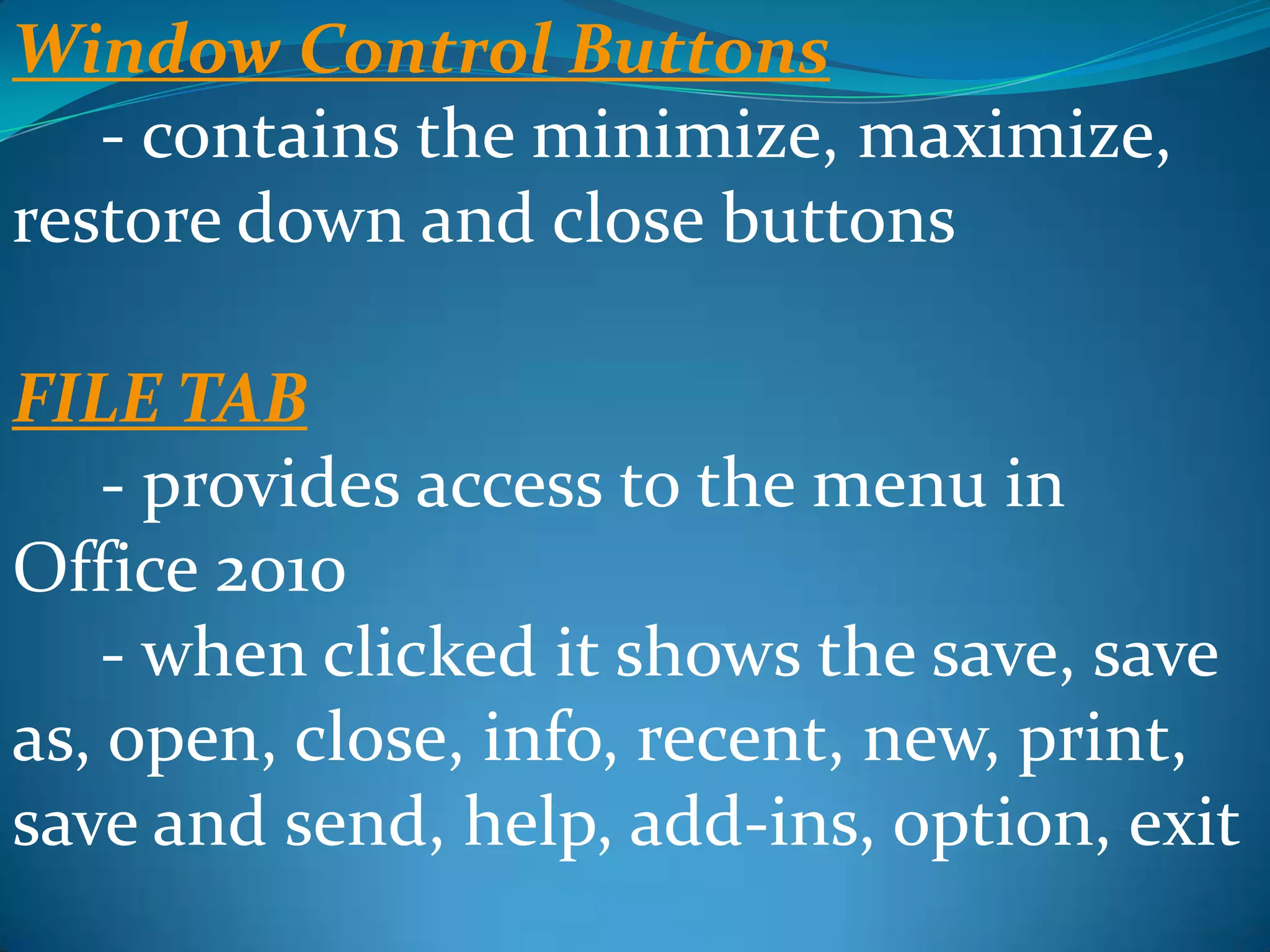 Window Control Buttons

- contains the minimize, maximize, restore down and close buttons

FILE TAB

- provides access to the menu in Office 2010

- when clicked it shows the save, save as, open, close, info, recent, new, print, save and send, help, add-ins, option, exit